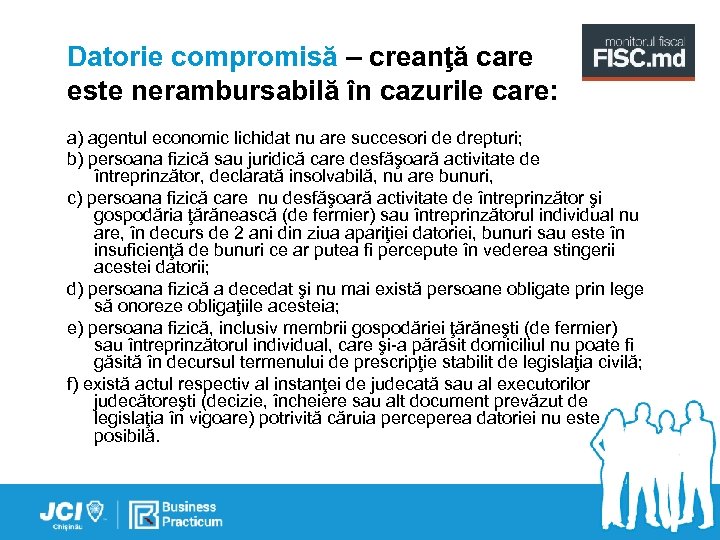 Datorie compromisă – creanţă care este nerambursabilă în cazurile care:

monitorul fiscal FISC.md

a) agentul economic lichidat nu are succesori de drepturi;

b) persoana fizică sau juridică care desfăşoară activitate de întreprinzător, declarată insolvabilă, nu are bunuri,

c) persoana fizică care nu desfăşoară activitate de întreprinzător şi gospodăria ţărănească (de fermier) sau întreprinzătorul individual nu are, în decurs de 2 ani din ziua apariţiei datoriei, bunuri sau este în insuficienţă de bunuri ce ar putea fi percepute în vederea stingerii acestei datorii;

d) persoana fizică a decedat şi nu mai există persoane obligate prin lege să onoreze obligaţiile acesteia;

e) persoana fizică, inclusiv membrii gospodăriei ţărăneşti (de fermier) sau întreprinzătorul individual, care şi-a părăsit domiciliul nu poate fi găsită în decursul termenului de prescripţie stabilit de legislaţia civilă;

f) există actul respectiv al instanţei de judecată sau al executorilor judecătoreşti (decizie, încheiere sau alt document prevăzut de legislaţia în vigoare) potrivită căruia perceperea datoriei nu este posibilă.

JCI Chişinău

Business Practicum